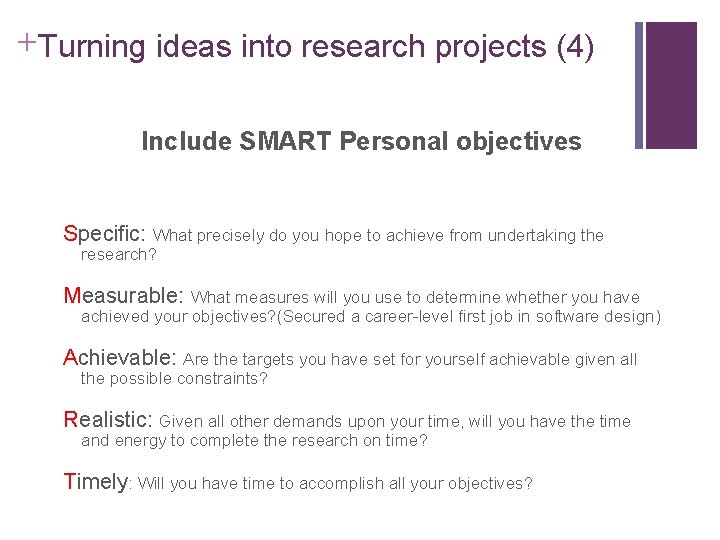 +Turning ideas into research projects (4)

Include SMART Personal objectives

Specific: What precisely do you hope to achieve from undertaking the research?

Measurable: What measures will you use to determine whether you have achieved your objectives?(Secured a career-level first job in software design)

Achievable: Are the targets you have set for yourself achievable given all the possible constraints?

Realistic: Given all other demands upon your time, will you have the time and energy to complete the research on time?

Timely: Will you have time to accomplish all your objectives?